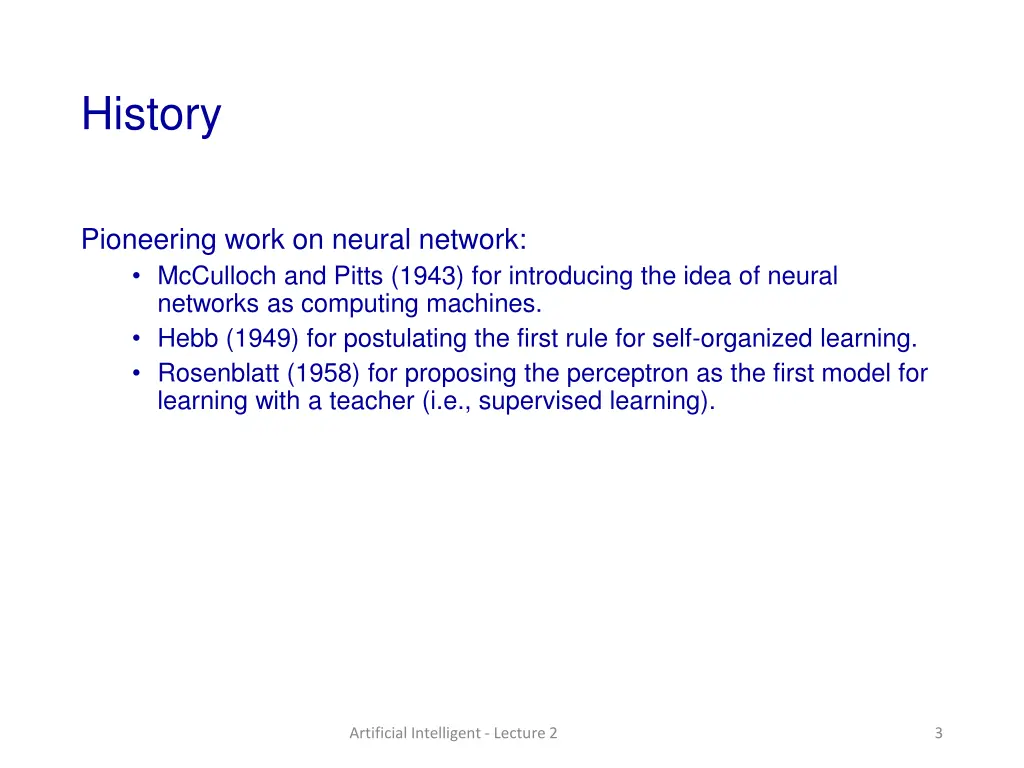 History

Pioneering work on neural network:
• McCulloch and Pitts (1943) for introducing the idea of neural networks as computing machines.
• Hebb (1949) for postulating the first rule for self-organized learning.
• Rosenblatt (1958) for proposing the perceptron as the first model for learning with a teacher (i.e., supervised learning).

Artificial Intelligent - Lecture 2

3